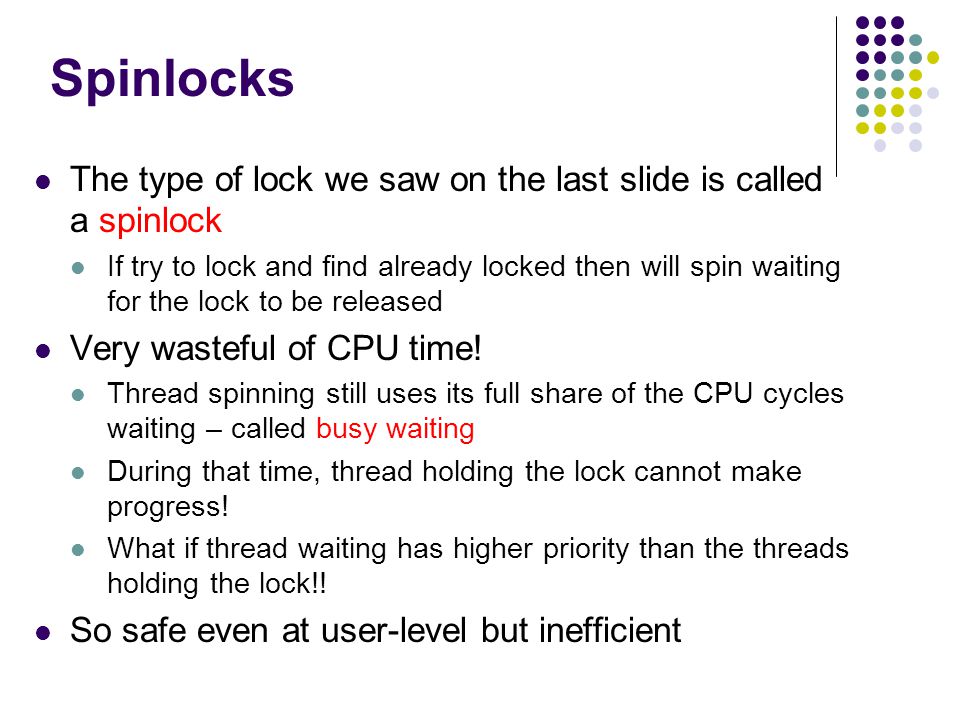 Spinlocks

- The type of lock we saw on the last slide is called a spinlock
  - If try to lock and find already locked then will spin waiting for the lock to be released
- Very wasteful of CPU time!
  - Thread spinning still uses its full share of the CPU cycles waiting – called busy waiting
  - During that time, thread holding the lock cannot make progress!
  - What if thread waiting has higher priority than the threads holding the lock!!
- So safe even at user-level but inefficient